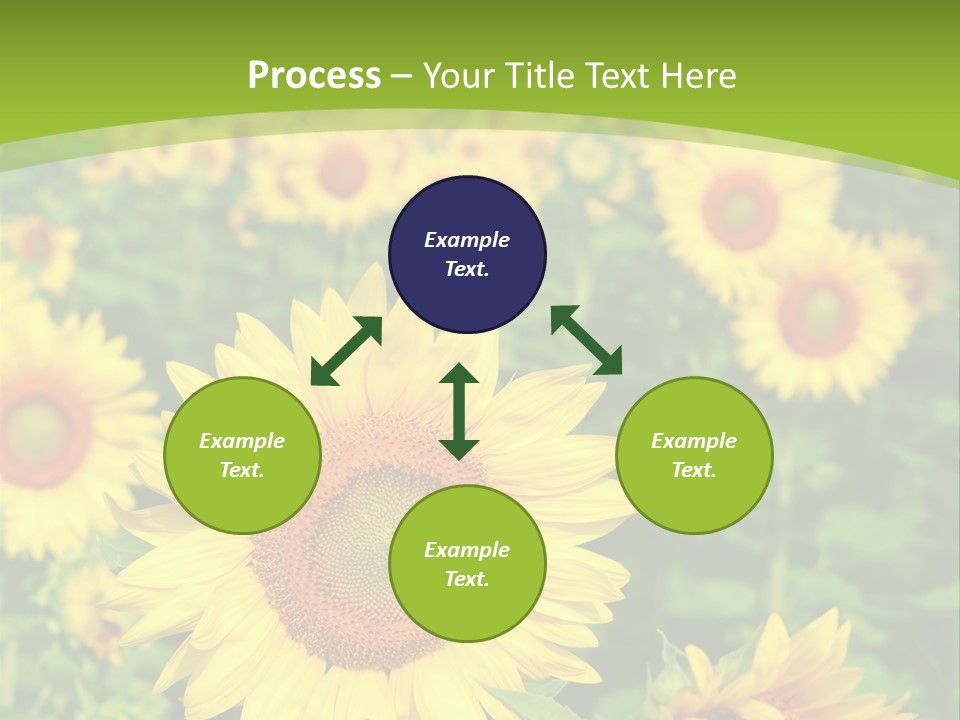 Process – Your Title Text Here

Example Text.

Example Text.

Example Text.

Example Text.